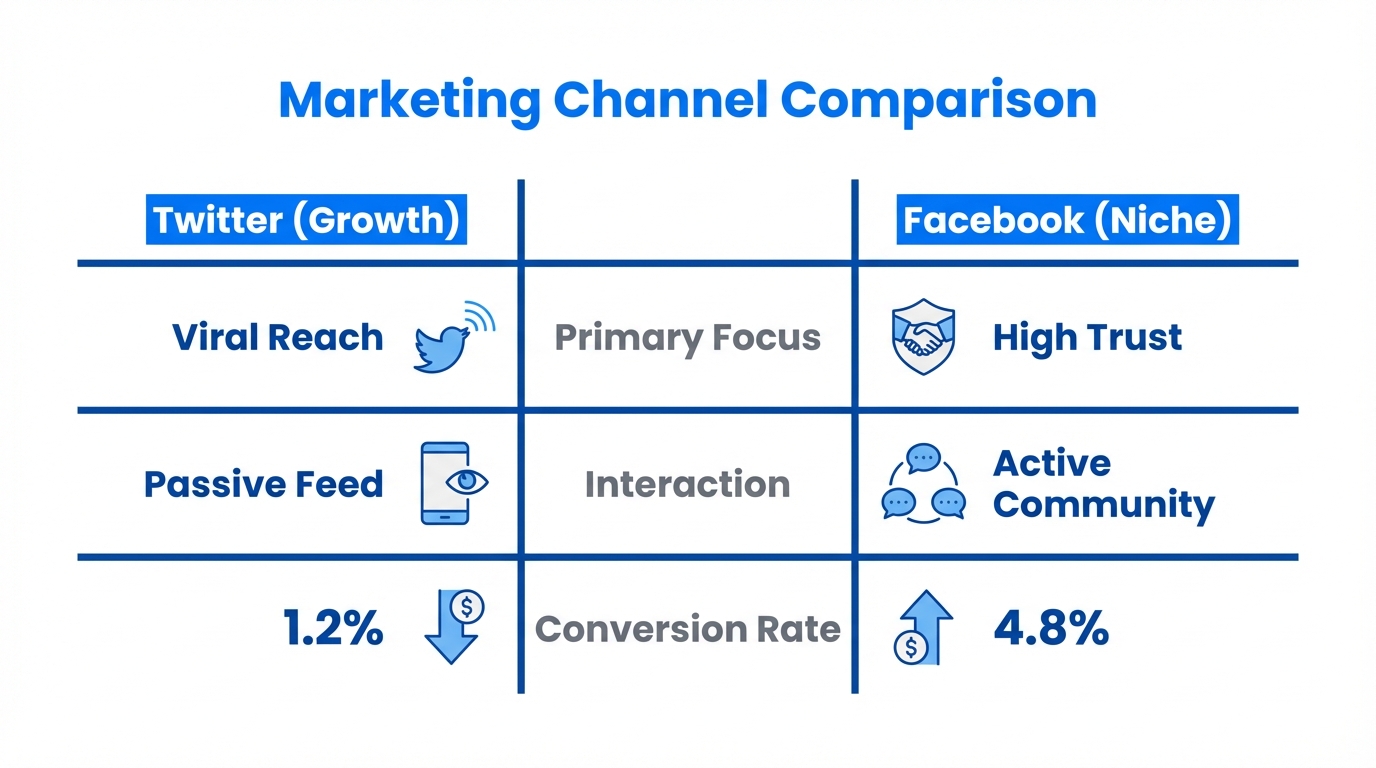 Marketing Channel Comparison

| Twitter (Growth) | | Facebook (Niche) |
|---|---|---|
| Viral Reach | Primary Focus | High Trust |
| Passive Feed | Interaction | Active Community |
| 1.2% | Conversion Rate | 4.8% |